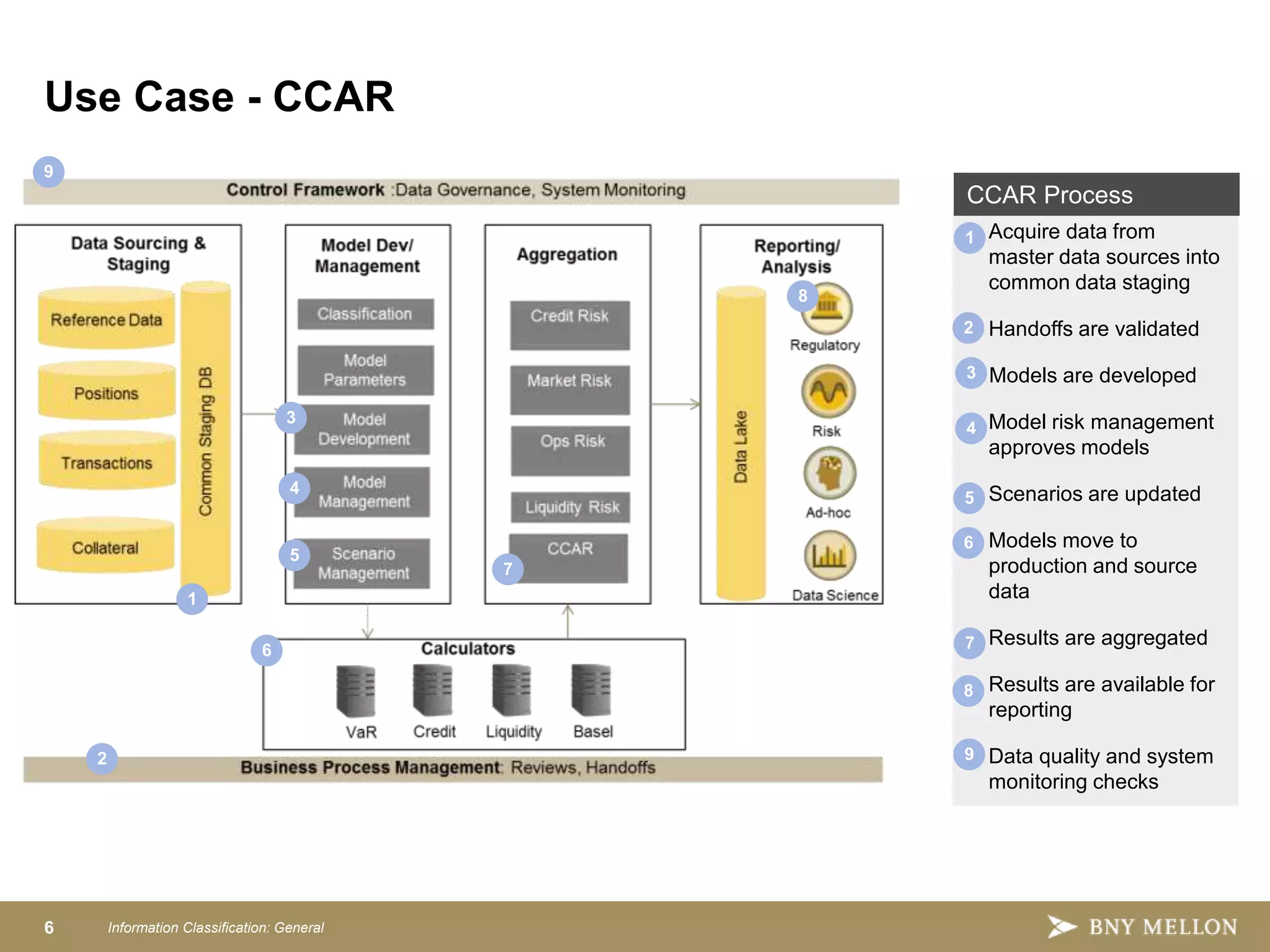 Use Case - CCAR

9

Control Framework :Data Governance, System Monitoring

Data Sourcing & Staging

Reference Data

Positions

Transactions

Collateral

Common Staging DB

1

Model Dev/ Management

Classification

Model Parameters

3

Model Development

4

Model Management

5

Scenario Management

Aggregation

Credit Risk

Market Risk

Ops Risk

Liquidity Risk

CCAR

7

Reporting/ Analysis

Data Lake

8

Regulatory

Risk

Ad-hoc

Data Science

6

Calculators

VaR

Credit

Liquidity

Basel

2

Business Process Management: Reviews, Handoffs

CCAR Process

1 Acquire data from master data sources into common data staging

2 Handoffs are validated

3 Models are developed

4 Model risk management approves models

5 Scenarios are updated

6 Models move to production and source data

7 Results are aggregated

8 Results are available for reporting

9 Data quality and system monitoring checks

6

Information Classification: General

BNY MELLON